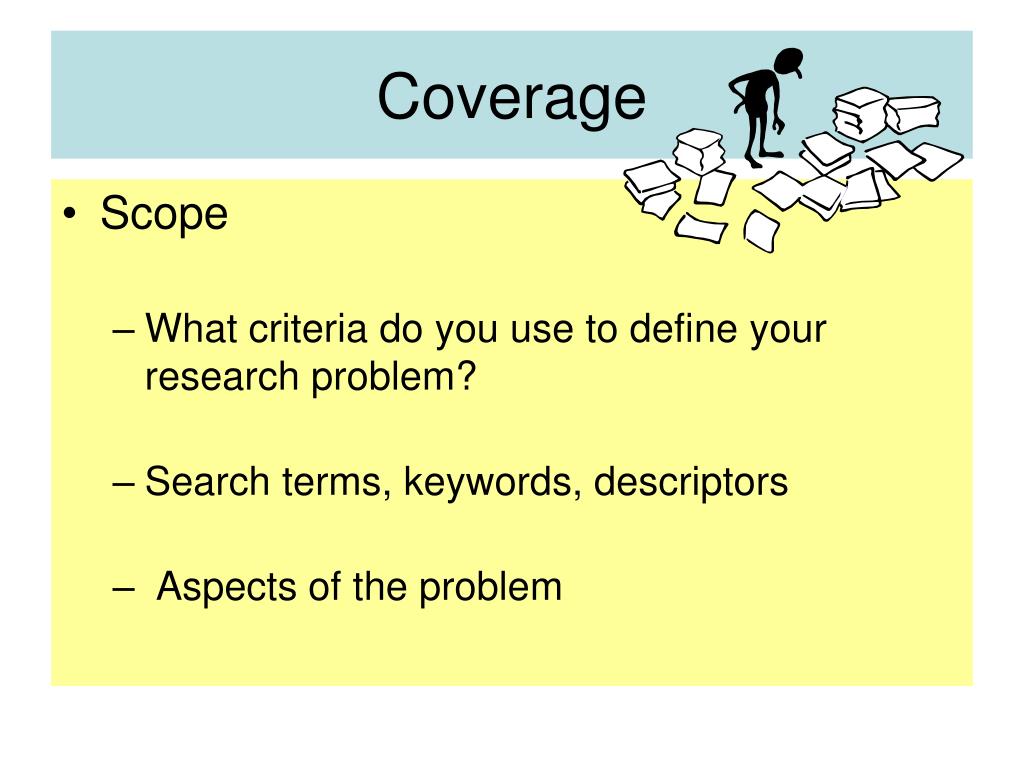 Coverage

• Scope

– What criteria do you use to define your research problem?

– Search terms, keywords, descriptors

– Aspects of the problem